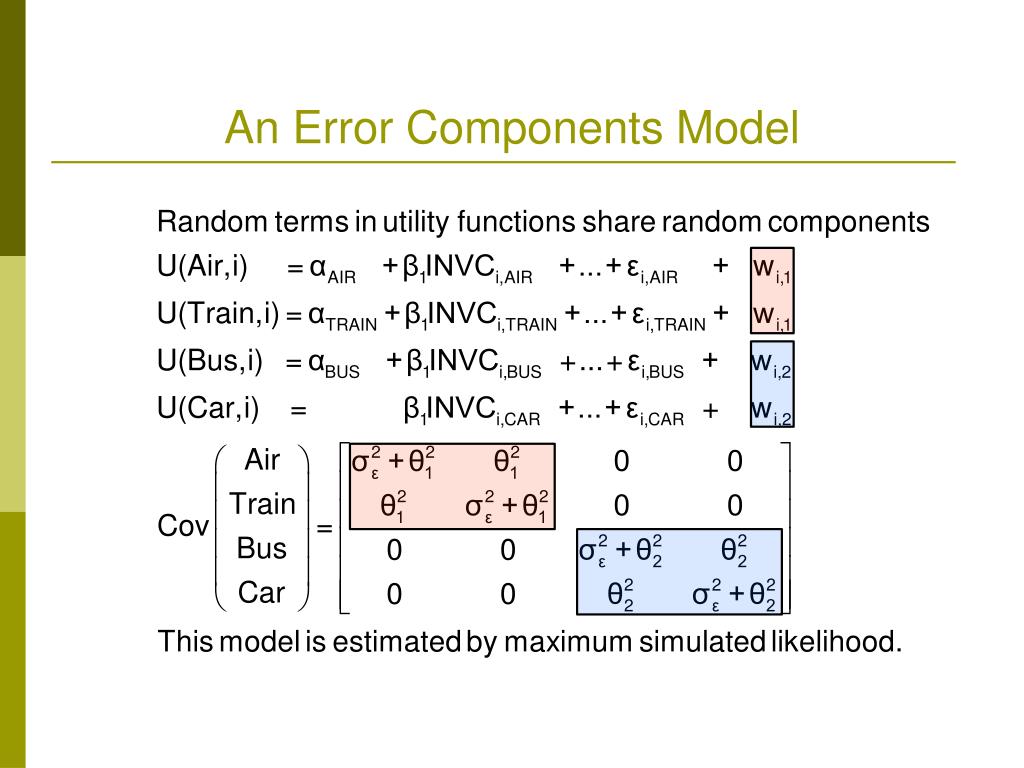 An Error Components Model

Random terms in utility functions share random components

$U(Air,i) = \alpha_{AIR} + \beta_1 INVC_{i,AIR} + ... + \varepsilon_{i,AIR} + w_{i,1}$

$U(Train,i) = \alpha_{TRAIN} + \beta_1 INVC_{i,TRAIN} + ... + \varepsilon_{i,TRAIN} + w_{i,1}$

$U(Bus,i) = \alpha_{BUS} + \beta_1 INVC_{i,BUS} + ... + \varepsilon_{i,BUS} + w_{i,2}$

$U(Car,i) = \beta_1 INVC_{i,CAR} + ... + \varepsilon_{i,CAR} + w_{i,2}$

$Cov\begin{pmatrix} Air \\ Train \\ Bus \\ Car \end{pmatrix} = \begin{bmatrix} \sigma_\varepsilon^2 + \theta_1^2 & \theta_1^2 & 0 & 0 \\ \theta_1^2 & \sigma_\varepsilon^2 + \theta_1^2 & 0 & 0 \\ 0 & 0 & \sigma_\varepsilon^2 + \theta_2^2 & \theta_2^2 \\ 0 & 0 & \theta_2^2 & \sigma_\varepsilon^2 + \theta_2^2 \end{bmatrix}$

This model is estimated by maximum simulated likelihood.